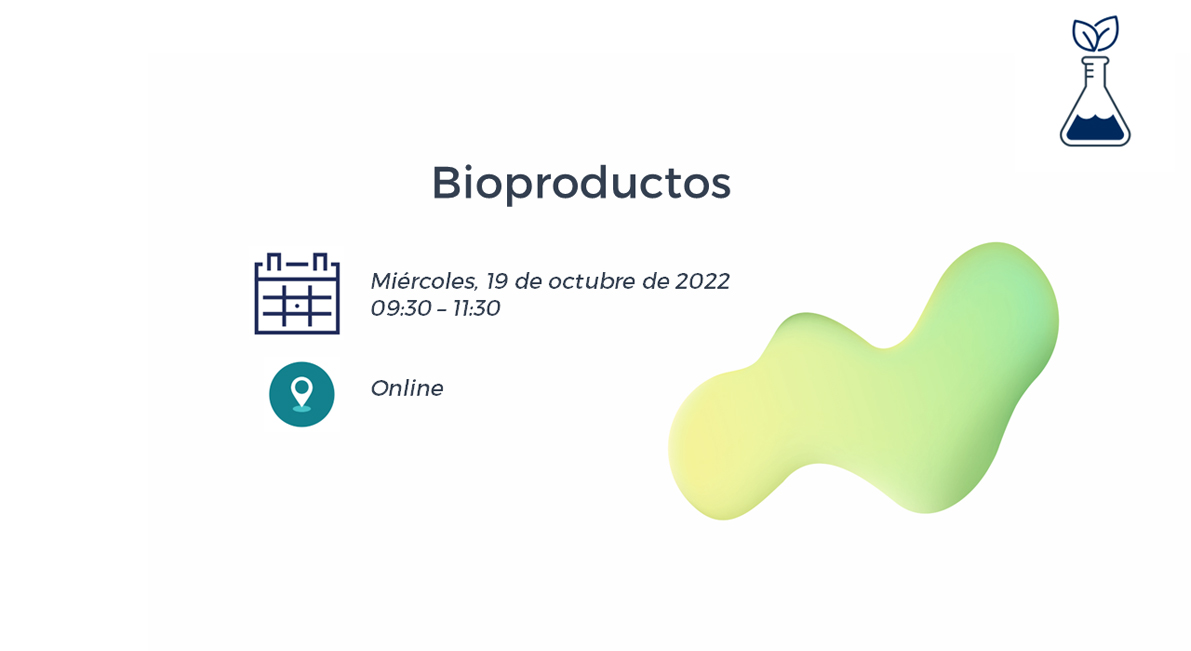 Bioproductos

Miércoles, 19 de octubre de 2022
09:30 – 11:30

Online